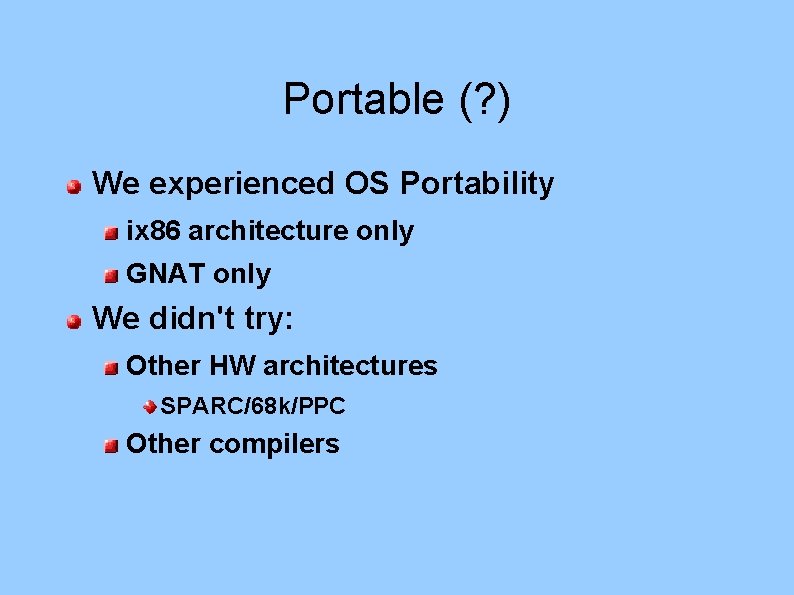 Portable (?)

We experienced OS Portability

ix86 architecture only

GNAT only

We didn't try:

Other HW architectures

SPARC/68k/PPC

Other compilers